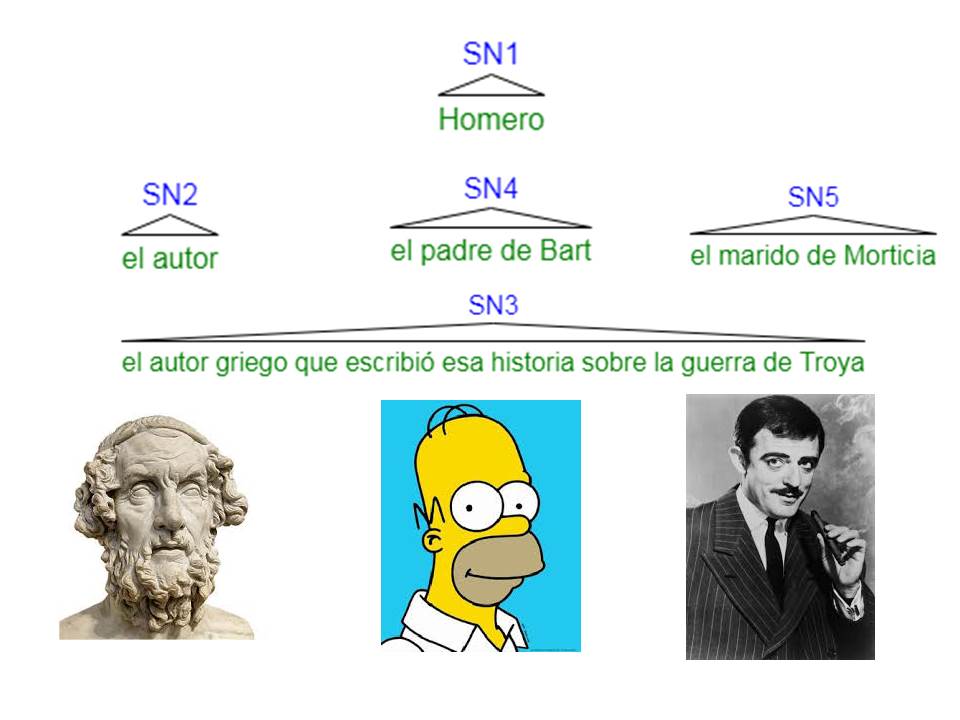 SN1
Homero

SN2
el autor

SN4
el padre de Bart

SN5
el marido de Morticia

SN3
el autor griego que escribió esa historia sobre la guerra de Troya